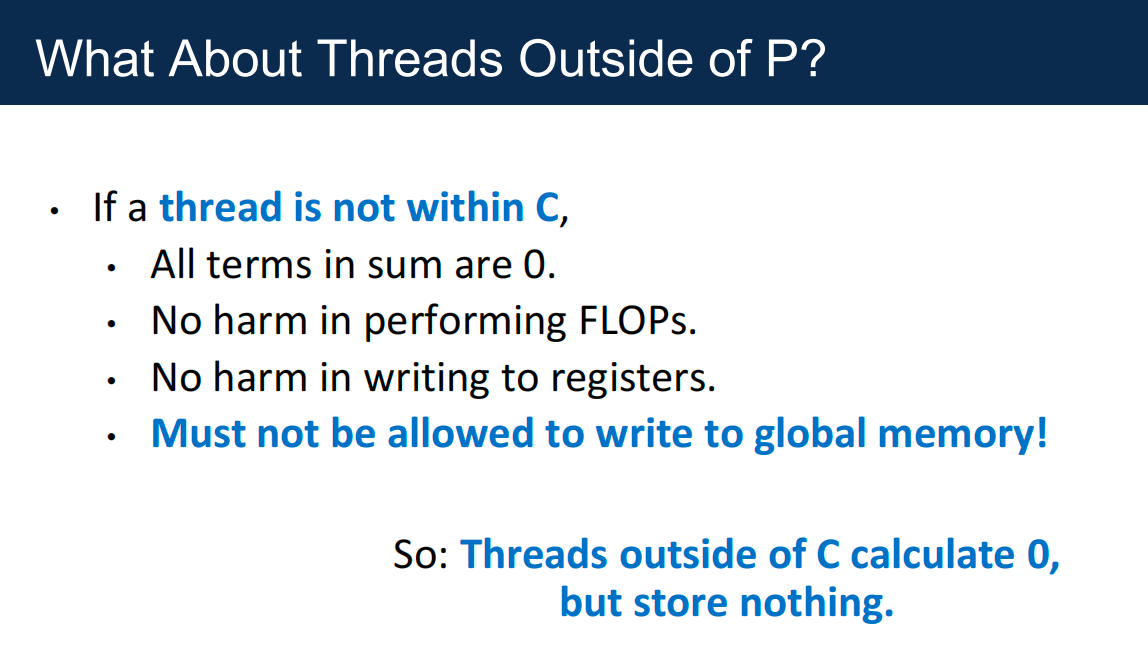 What About Threads Outside of P?

• If a thread is not within C,
  • All terms in sum are 0.
  • No harm in performing FLOPs.
  • No harm in writing to registers.
  • Must not be allowed to write to global memory!

So: Threads outside of C calculate 0, but store nothing.